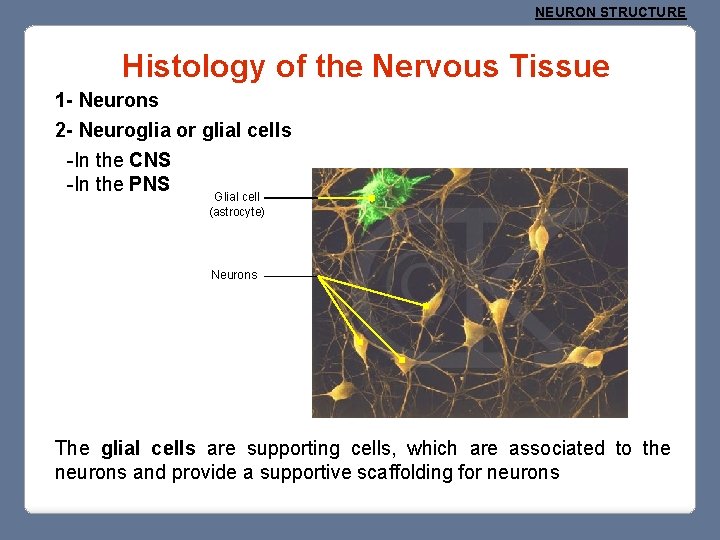 NEURON STRUCTURE

Histology of the Nervous Tissue

1- Neurons

2- Neuroglia or glial cells

-In the CNS
-In the PNS

Glial cell (astrocyte)

Neurons

The glial cells are supporting cells, which are associated to the neurons and provide a supportive scaffolding for neurons